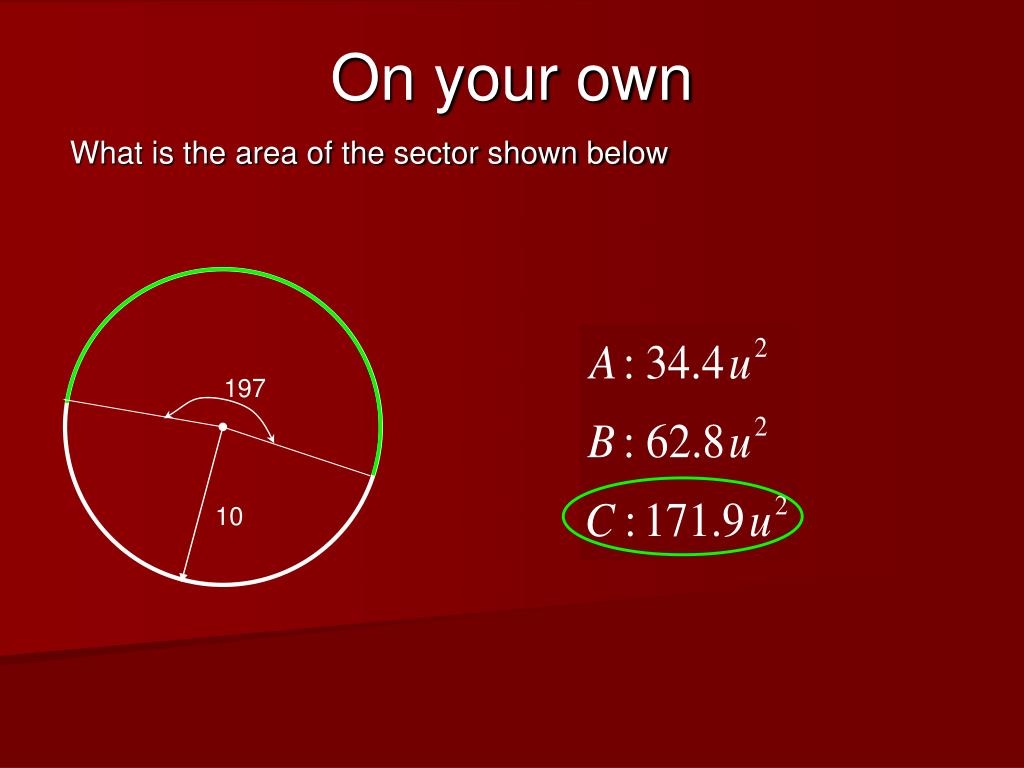 On your own

What is the area of the sector shown below

197

10

$A: 34.4u^2$

$B: 62.8u^2$

$C: 171.9u^2$